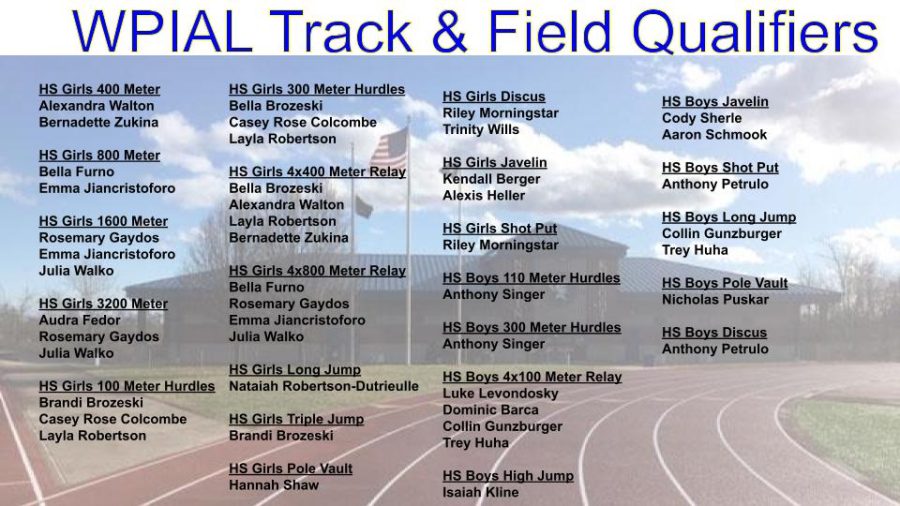 WPIAL Track & Field Qualifiers

HS Girls 400 Meter
Alexandra Walton
Bernadette Zukina

HS Girls 800 Meter
Bella Furno
Emma Jiancristoforo

HS Girls 1600 Meter
Rosemary Gaydos
Emma Jiancristoforo
Julia Walko

HS Girls 3200 Meter
Audra Fedor
Rosemary Gaydos
Julia Walko

HS Girls 100 Meter Hurdles
Brandi Brozeski
Casey Rose Colcombe
Layla Robertson

HS Girls 300 Meter Hurdles
Bella Brozeski
Casey Rose Colcombe
Layla Robertson

HS Girls 4x400 Meter Relay
Bella Brozeski
Alexandra Walton
Layla Robertson
Bernadette Zukina

HS Girls 4x800 Meter Relay
Bella Furno
Rosemary Gaydos
Emma Jiancristoforo
Julia Walko

HS Girls Long Jump
Nataiah Robertson-Dutrieulle

HS Girls Triple Jump
Brandi Brozeski

HS Girls Pole Vault
Hannah Shaw

HS Girls Discus
Riley Morningstar
Trinity Wills

HS Girls Javelin
Kendall Berger
Alexis Heller

HS Girls Shot Put
Riley Morningstar

HS Boys 110 Meter Hurdles
Anthony Singer

HS Boys 300 Meter Hurdles
Anthony Singer

HS Boys 4x100 Meter Relay
Luke Levondosky
Dominic Barca
Collin Gunzburger
Trey Huha

HS Boys High Jump
Isaiah Kline

HS Boys Javelin
Cody Sherle
Aaron Schmook

HS Boys Shot Put
Anthony Petrulo

HS Boys Long Jump
Collin Gunzburger
Trey Huha

HS Boys Pole Vault
Nicholas Puskar

HS Boys Discus
Anthony Petrulo